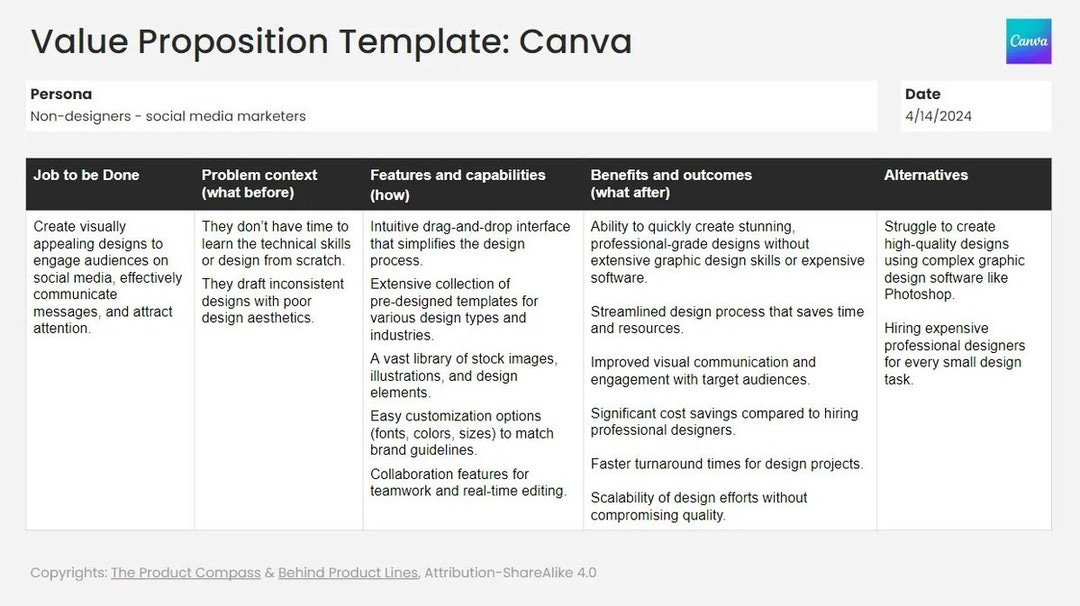 Value Proposition Template: Canva

Canva

Persona
Non-designers - social media marketers

Date
4/14/2024

| Job to be Done | Problem context (what before) | Features and capabilities (how) | Benefits and outcomes (what after) | Alternatives |
|---|---|---|---|---|
| Create visually appealing designs to engage audiences on social media, effectively communicate messages, and attract attention. | They don't have time to learn the technical skills or design from scratch. They draft inconsistent designs with poor design aesthetics. | Intuitive drag-and-drop interface that simplifies the design process. Extensive collection of pre-designed templates for various design types and industries. A vast library of stock images, illustrations, and design elements. Easy customization options (fonts, colors, sizes) to match brand guidelines. Collaboration features for teamwork and real-time editing. | Ability to quickly create stunning, professional-grade designs without extensive graphic design skills or expensive software. Streamlined design process that saves time and resources. Improved visual communication and engagement with target audiences. Significant cost savings compared to hiring professional designers. Faster turnaround times for design projects. Scalability of design efforts without compromising quality. | Struggle to create high-quality designs using complex graphic design software like Photoshop. Hiring expensive professional designers for every small design task. |

Copyrights: The Product Compass & Behind Product Lines, Attribution-ShareAlike 4.0